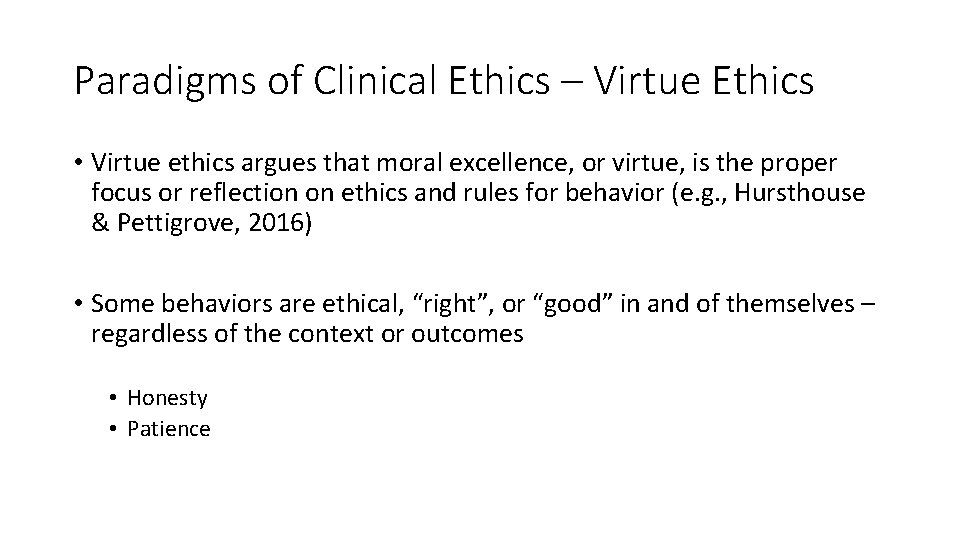 Paradigms of Clinical Ethics – Virtue Ethics

• Virtue ethics argues that moral excellence, or virtue, is the proper focus or reflection on ethics and rules for behavior (e.g., Hursthouse & Pettigrove, 2016)

• Some behaviors are ethical, “right”, or “good” in and of themselves – regardless of the context or outcomes

• Honesty
• Patience